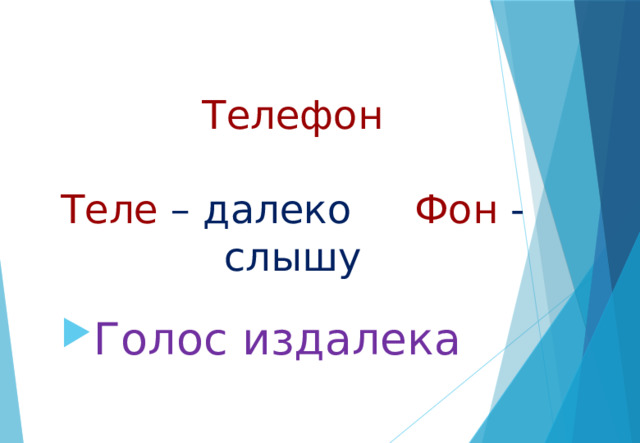 Телефон

Теле – далеко Фон - слышу

Голос издалека